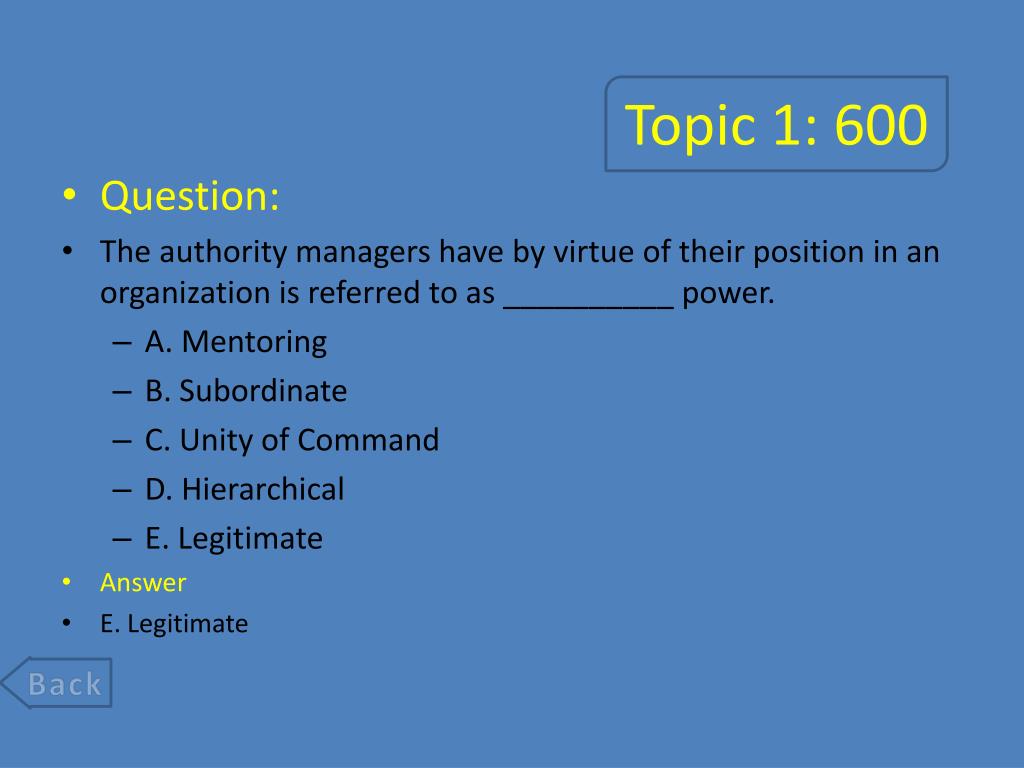 Topic 1: 600

• Question:

• The authority managers have by virtue of their position in an organization is referred to as __________ power.

– A. Mentoring
– B. Subordinate
– C. Unity of Command
– D. Hierarchical
– E. Legitimate

• Answer

• E. Legitimate

Back